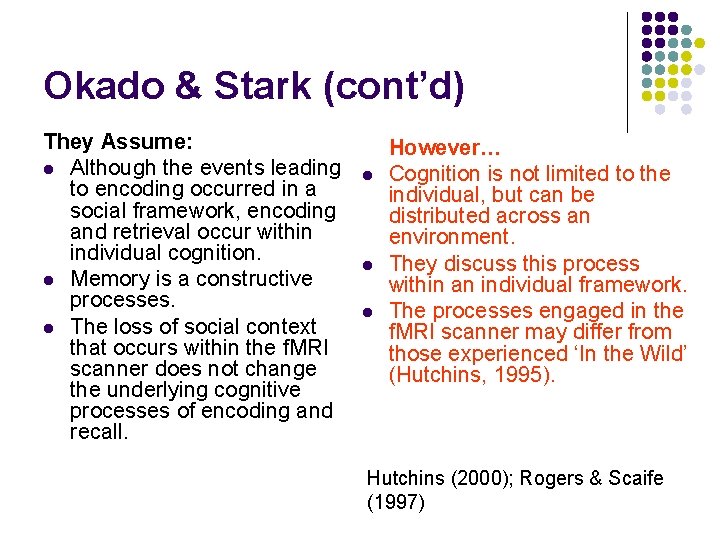 Okado & Stark (cont’d)

They Assume:

- Although the events leading to encoding occurred in a social framework, encoding and retrieval occur within individual cognition.
- Memory is a constructive processes.
- The loss of social context that occurs within the fMRI scanner does not change the underlying cognitive processes of encoding and recall.

However…

- Cognition is not limited to the individual, but can be distributed across an environment.
- They discuss this process within an individual framework.
- The processes engaged in the fMRI scanner may differ from those experienced ‘In the Wild’ (Hutchins, 1995).

Hutchins (2000); Rogers & Scaife (1997)